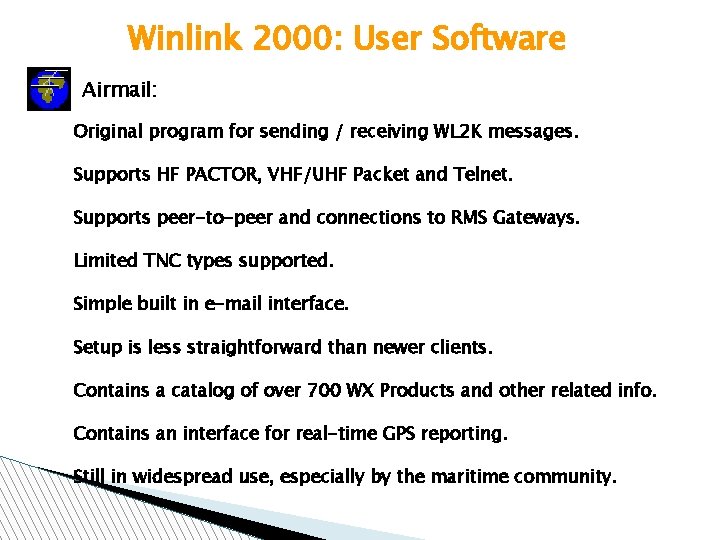 Winlink 2000: User Software

Airmail:

Original program for sending / receiving WL2K messages.

Supports HF PACTOR, VHF/UHF Packet and Telnet.

Supports peer-to-peer and connections to RMS Gateways.

Limited TNC types supported.

Simple built in e-mail interface.

Setup is less straightforward than newer clients.

Contains a catalog of over 700 WX Products and other related info.

Contains an interface for real-time GPS reporting.

Still in widespread use, especially by the maritime community.